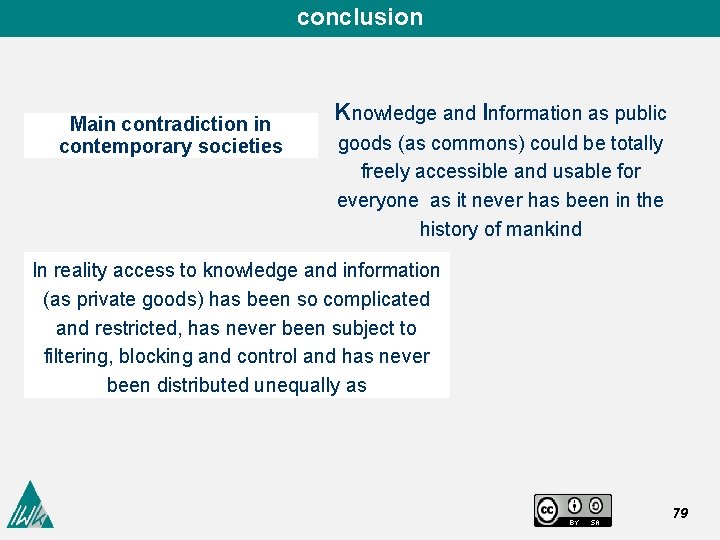 conclusion

Main contradiction in contemporary societies

Knowledge and Information as public goods (as commons) could be totally freely accessible and usable for everyone as it never has been in the history of mankind

In reality access to knowledge and information (as private goods) has been so complicated and restricted, has never been subject to filtering, blocking and control and has never been distributed unequally as

IWK

cc BY SA

79